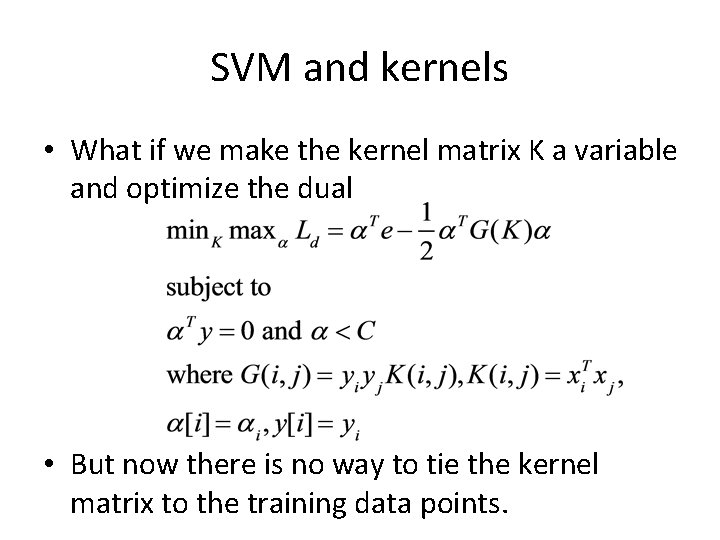 SVM and kernels

• What if we make the kernel matrix K a variable and optimize the dual

$\min_K \max_\alpha L_d = \alpha^T e - \frac{1}{2}\alpha^T G(K)\alpha$

subject to

$\alpha^T y = 0$ and $\alpha < C$

where $G(i,j) = y_i y_j K(i,j), K(i,j) = x_i^T x_j,$

$\alpha[i] = \alpha_i, y[i] = y_i$

• But now there is no way to tie the kernel matrix to the training data points.